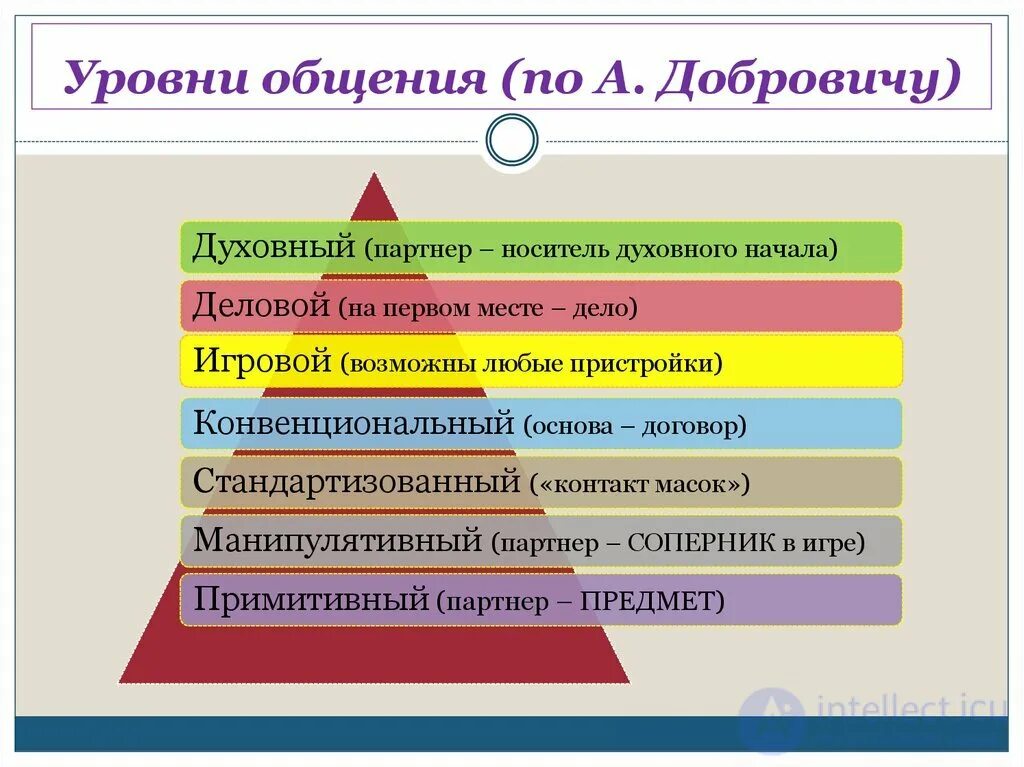 Уровни общения (по А. Добровичу)

Духовный (партнер – носитель духовного начала)

Деловой (на первом месте – дело)

Игровой (возможны любые пристройки)

Конвенциональный (основа – договор)

Стандартизованный («контакт масок»)

Манипулятивный (партнер – СОПЕРНИК в игре)

Примитивный (партнер – ПРЕДМЕТ)

intellect.icu